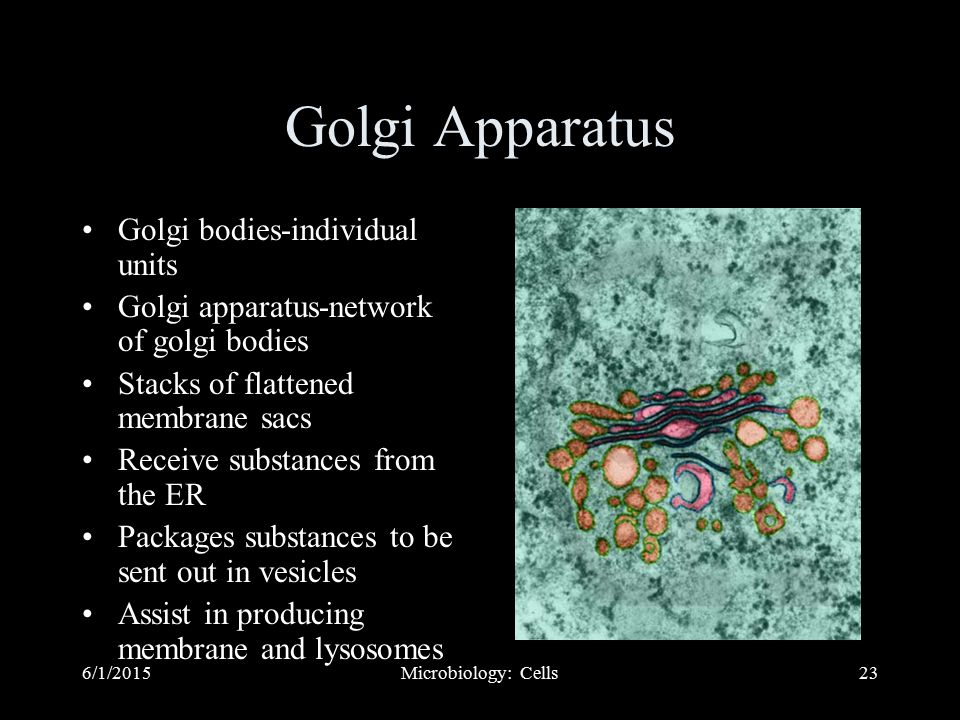 Golgi Apparatus

• Golgi bodies-individual units
• Golgi apparatus-network of golgi bodies
• Stacks of flattened membrane sacs
• Receive substances from the ER
• Packages substances to be sent out in vesicles
• Assist in producing membrane and lysosomes

6/1/2015
Microbiology: Cells
23